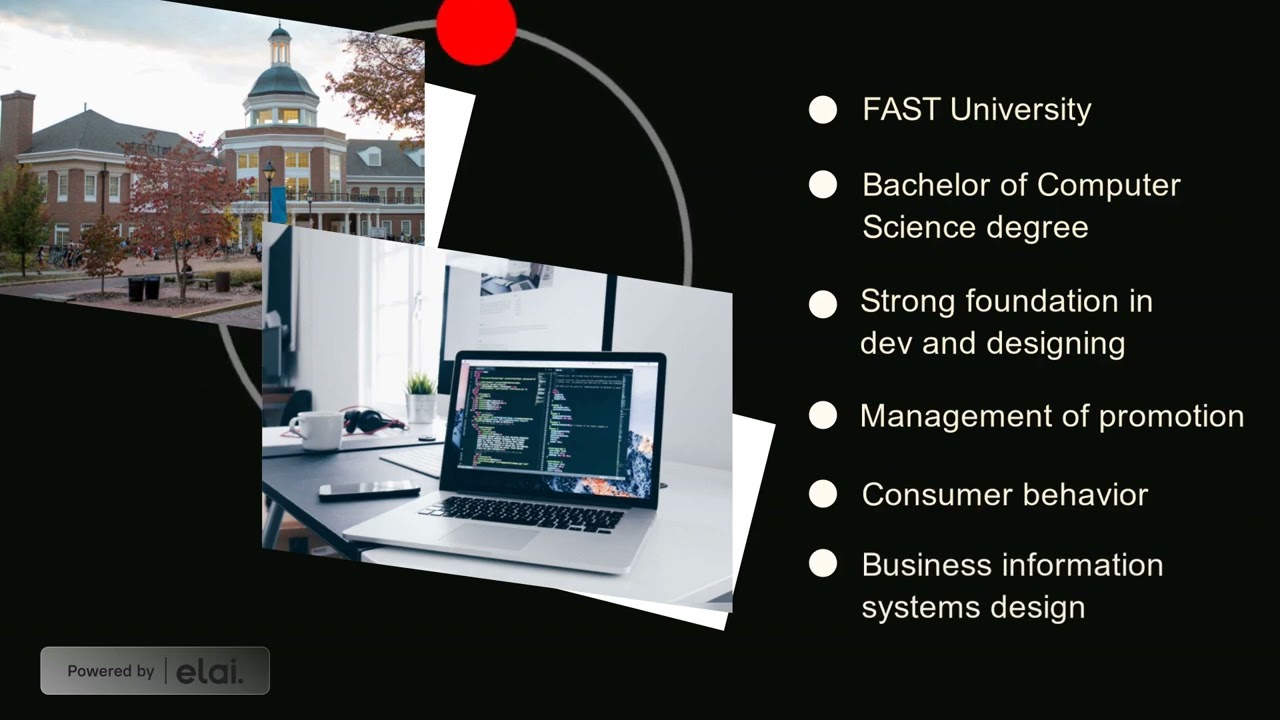 FAST University

Bachelor of Computer Science degree

Strong foundation in dev and designing

Management of promotion

Consumer behavior

Business information systems design

Powered by elai.